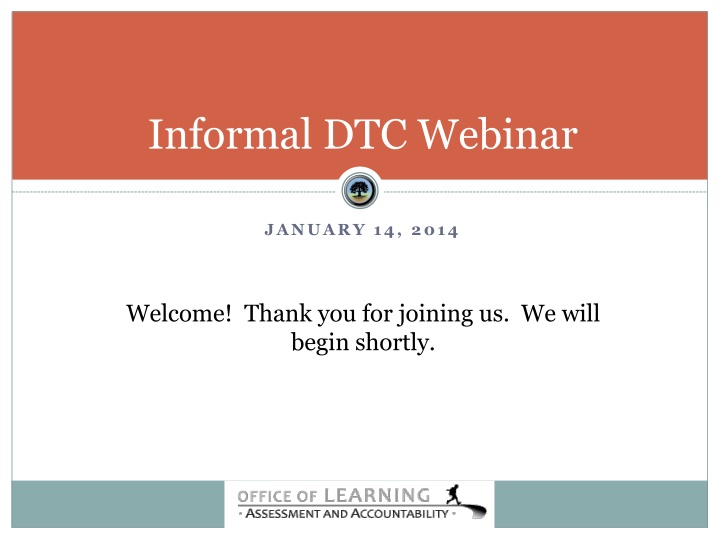 Informal DTC Webinar

JANUARY 14, 2014

Welcome! Thank you for joining us. We will begin shortly.

OFFICE OF LEARNING
· ASSESSMENT AND ACCOUNTABILITY ·